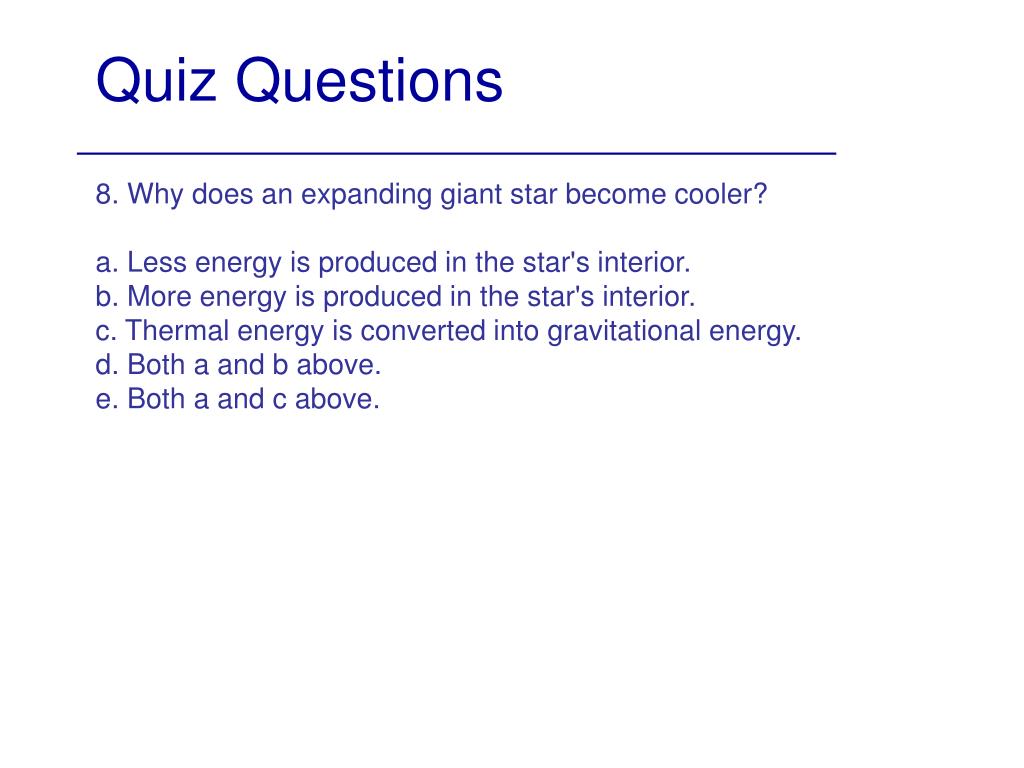 Quiz Questions

8. Why does an expanding giant star become cooler?

a. Less energy is produced in the star's interior.
b. More energy is produced in the star's interior.
c. Thermal energy is converted into gravitational energy.
d. Both a and b above.
e. Both a and c above.